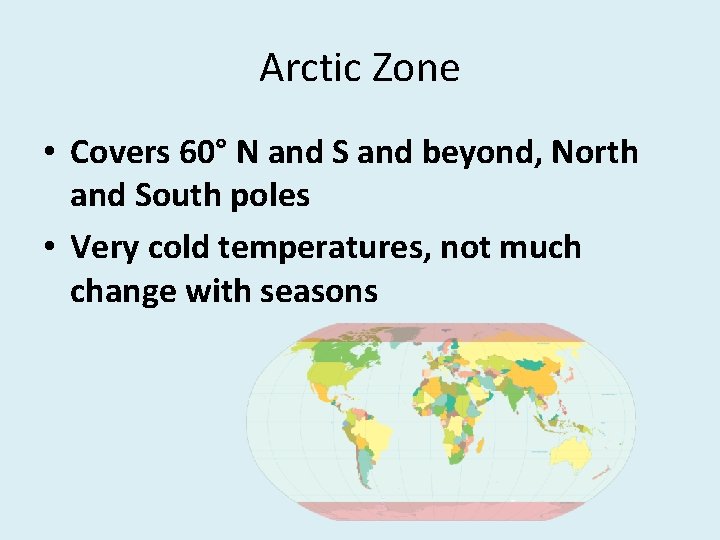 Arctic Zone

• Covers 60° N and S and beyond, North and South poles
• Very cold temperatures, not much change with seasons